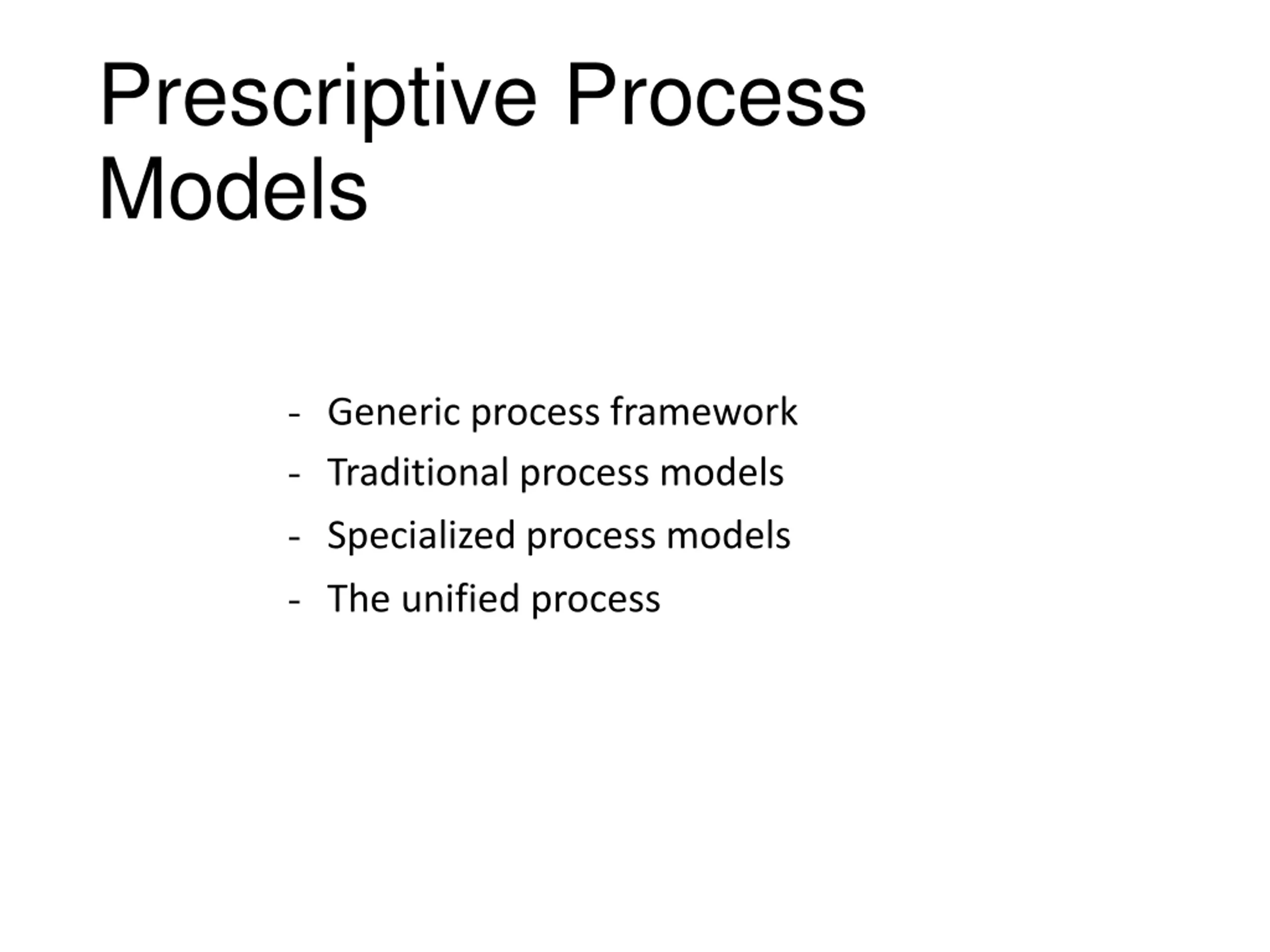 Prescriptive Process Models

- Generic process framework
- Traditional process models
- Specialized process models
- The unified process